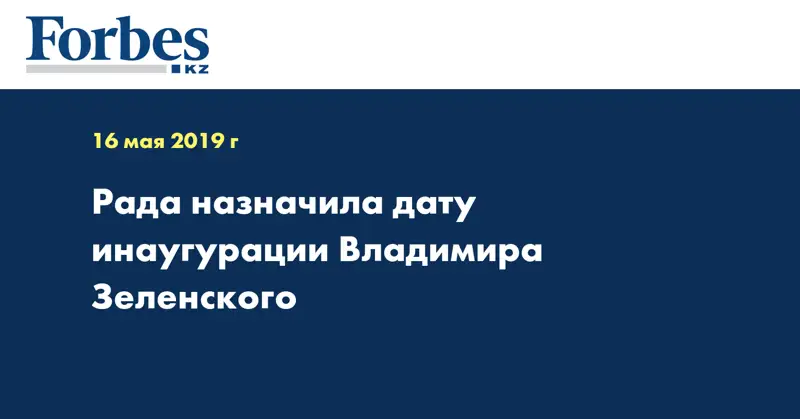 Forbes
KZ

16 мая 2019 г

Рада назначила дату инаугурации Владимира Зеленского